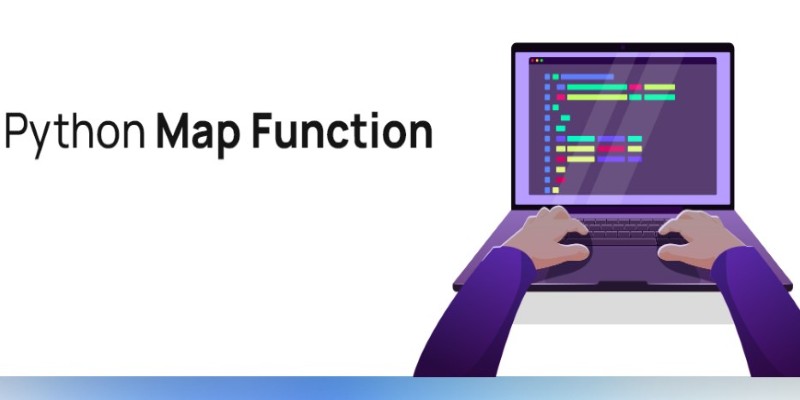 Python Map Function